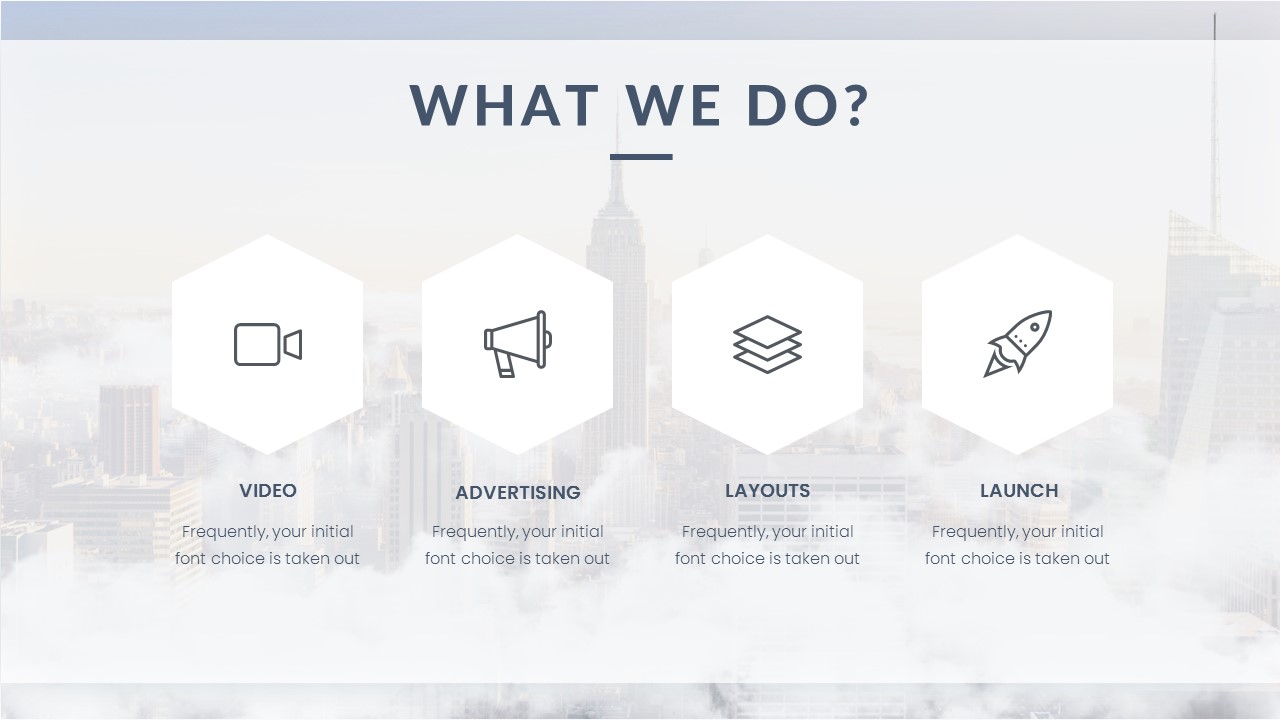 WHAT WE DO?

VIDEO

Frequently, your initial font choice is taken out

ADVERTISING

Frequently, your initial font choice is taken out

LAYOUTS

Frequently, your initial font choice is taken out

LAUNCH

Frequently, your initial font choice is taken out